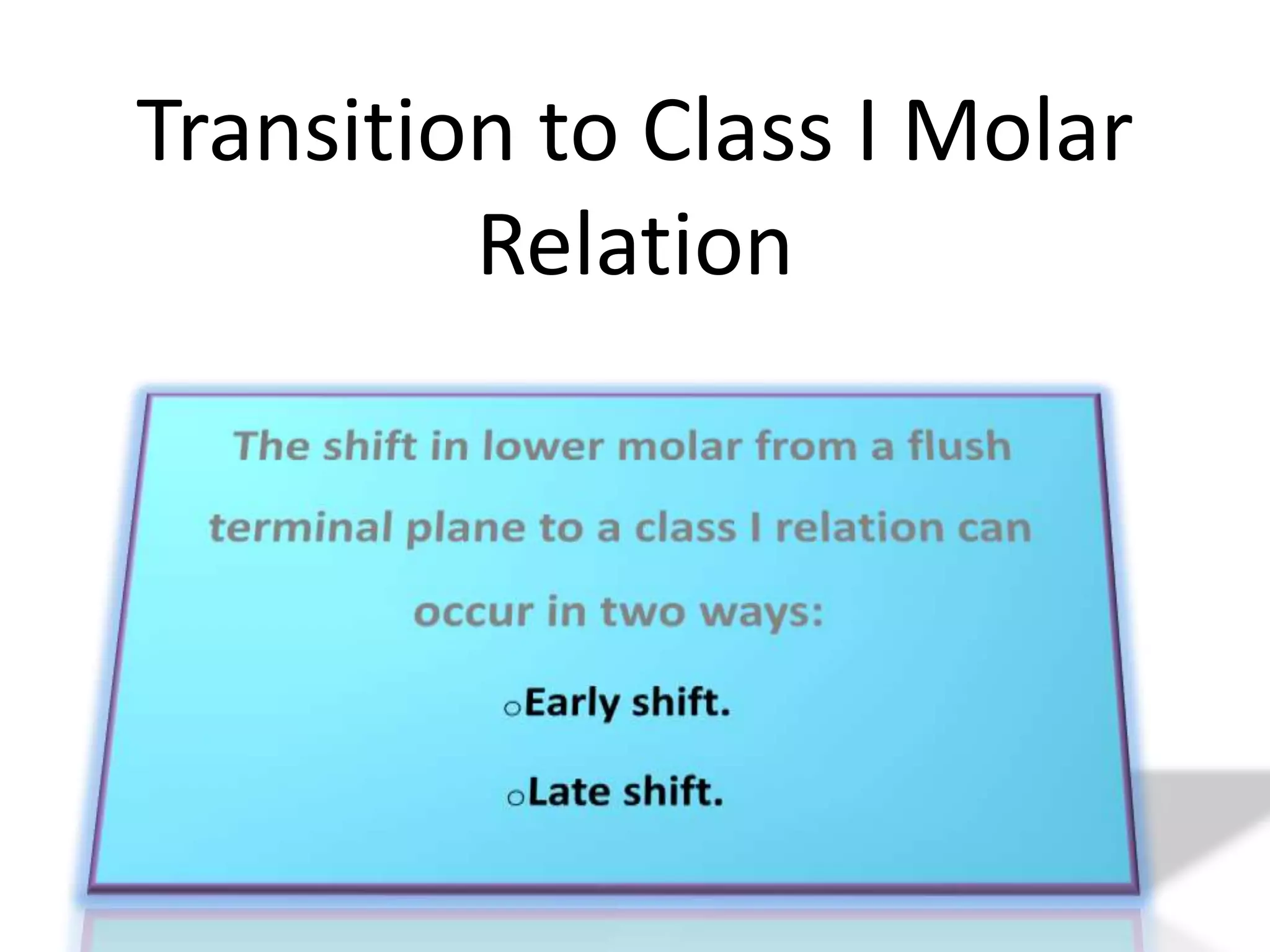 Transition to Class I Molar Relation

The shift in lower molar from a flush terminal plane to a class I relation can occur in two ways:

oEarly shift.

oLate shift.